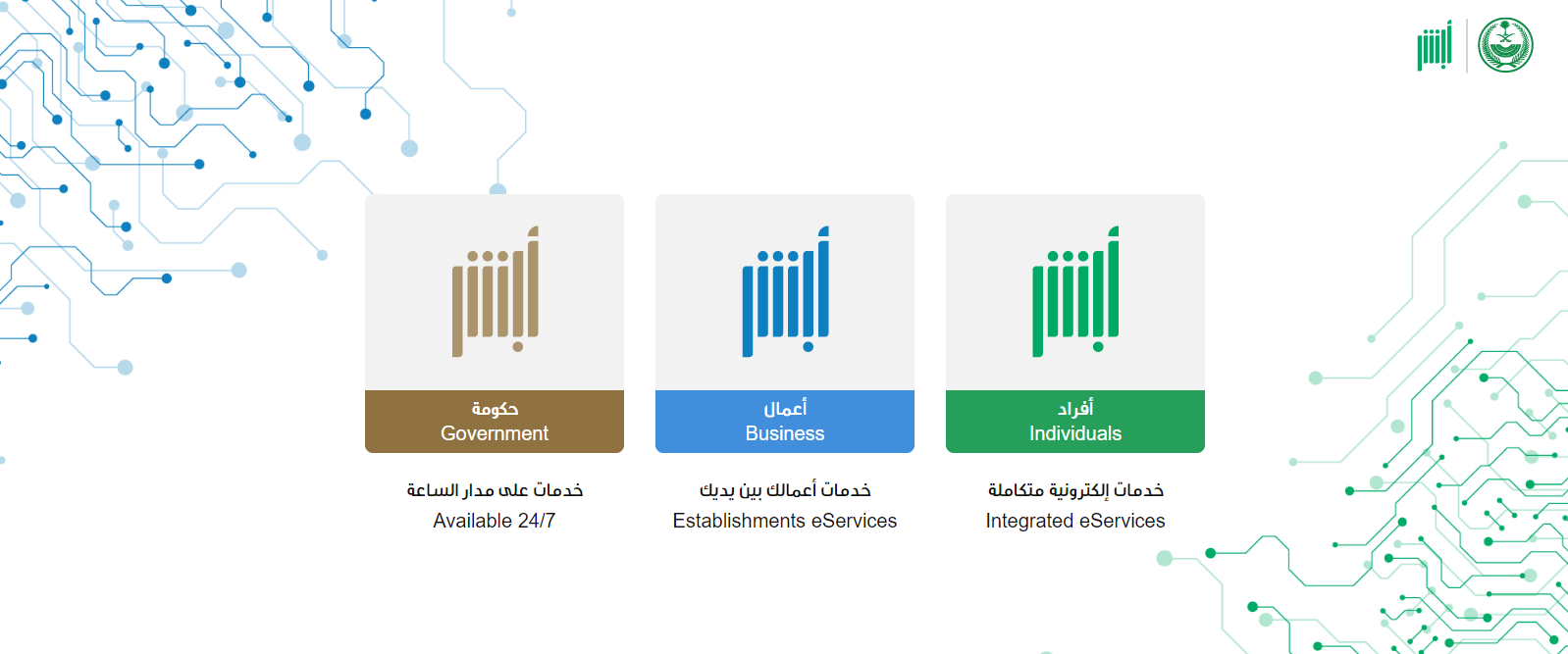 أبشر

أبشر

حكومة
Government

خدمات على مدار الساعة
Available 24/7

أبشر

أعمال
Business

خدمات أعمالك بين يديك
Establishments eServices

أبشر

أفراد
Individuals

خدمات إلكترونية متكاملة
Integrated eServices